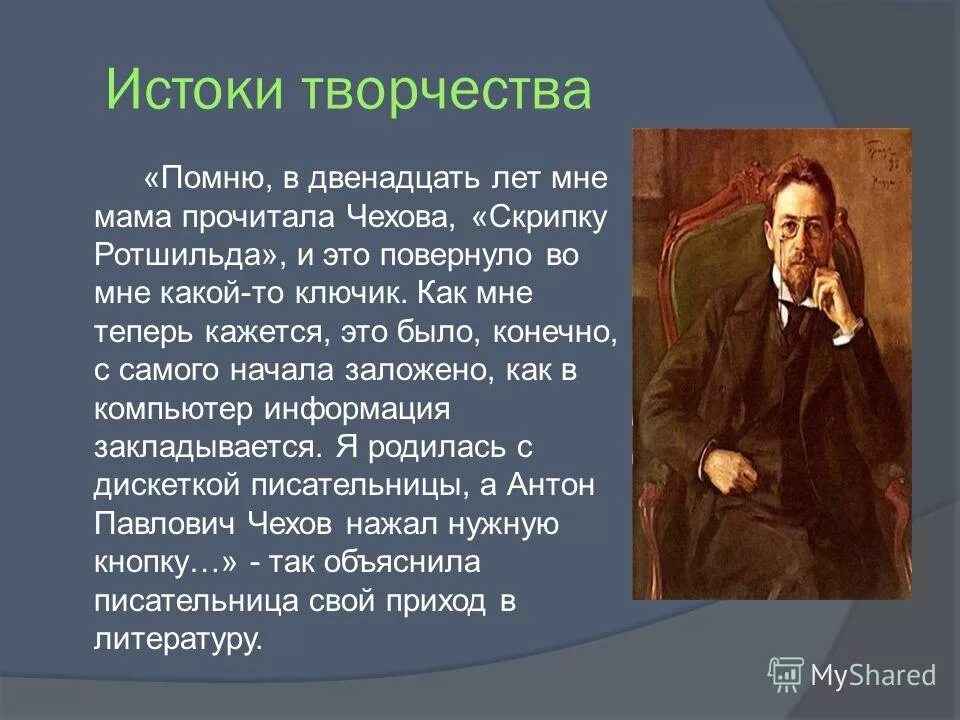 Истоки творчества

«Помню, в двенадцать лет мне мама прочитала Чехова, «Скрипку Ротшильда», и это повернуло во мне какой-то ключик. Как мне теперь кажется, это было, конечно, с самого начала заложено, как в компьютер информация закладывается. Я родилась с дискеткой писательницы, а Антон Павлович Чехов нажал нужную кнопку…» - так объяснила писательница свой приход в литературу.

MyShared